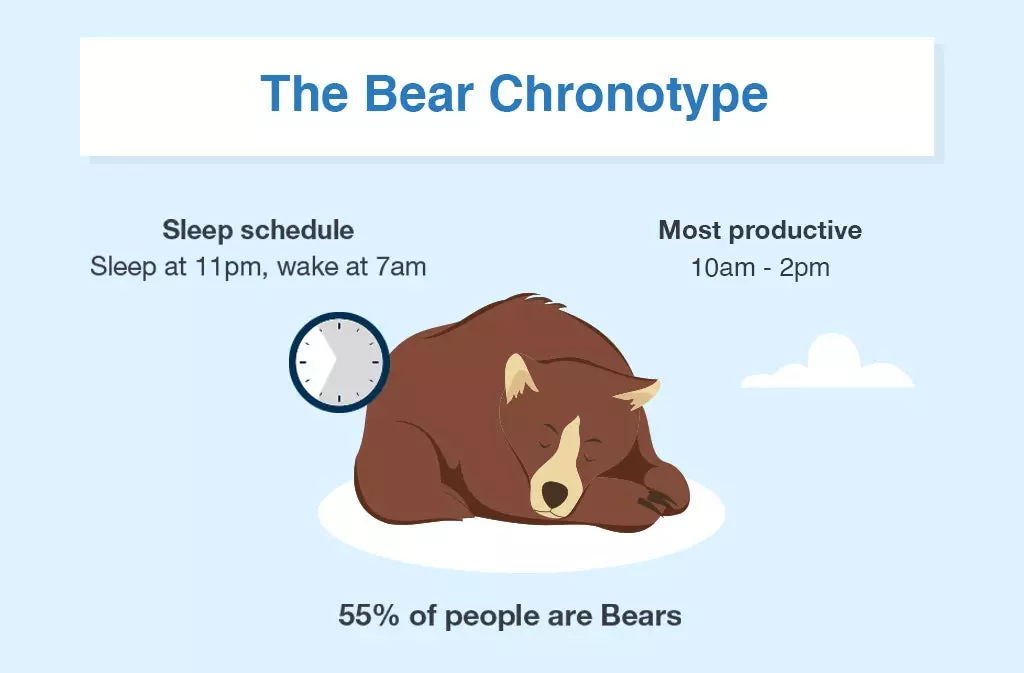 The Bear Chronotype

Sleep schedule
Sleep at 11pm, wake at 7am

Most productive
10am - 2pm

55% of people are Bears